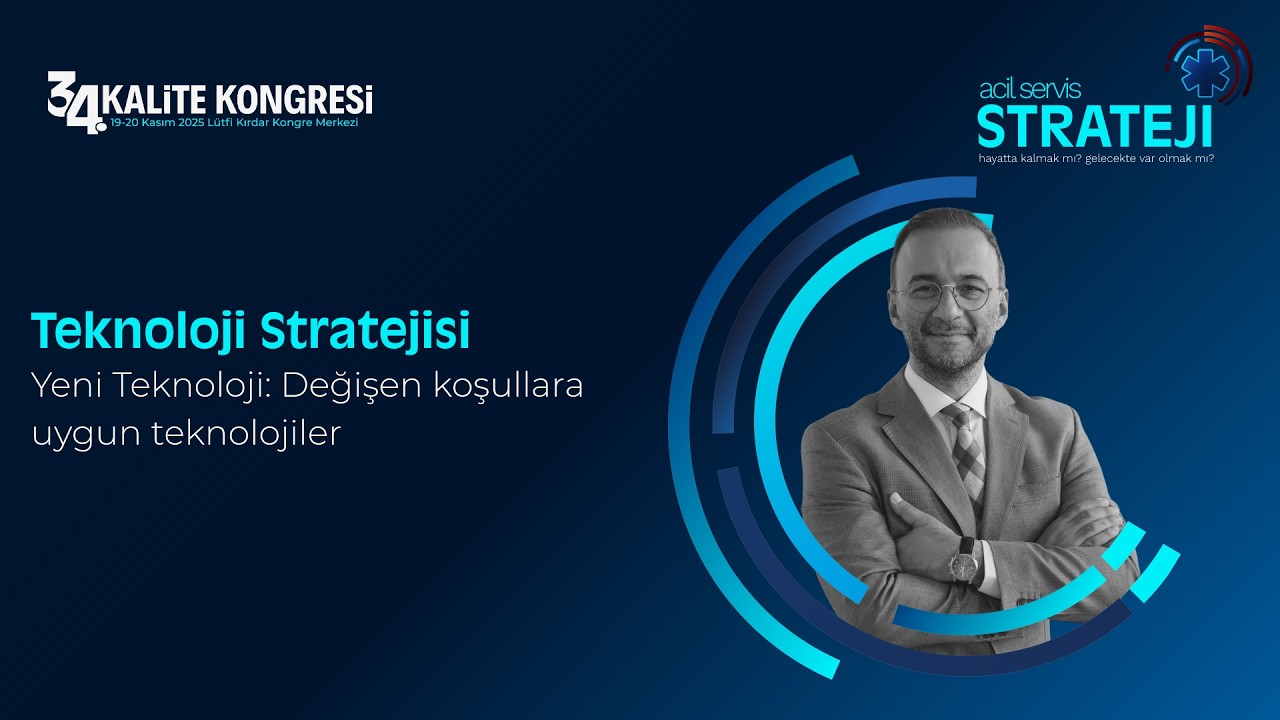 34. KALİTE KONGRESİ
19-20 Kasım 2025 Lütfi Kırdar Kongre Merkezi

acil servis
STRATEJI
hayatta kalmak mı? gelecekte var olmak mı?

Teknoloji Stratejisi
Yeni Teknoloji: Değişen koşullara uygun teknolojiler